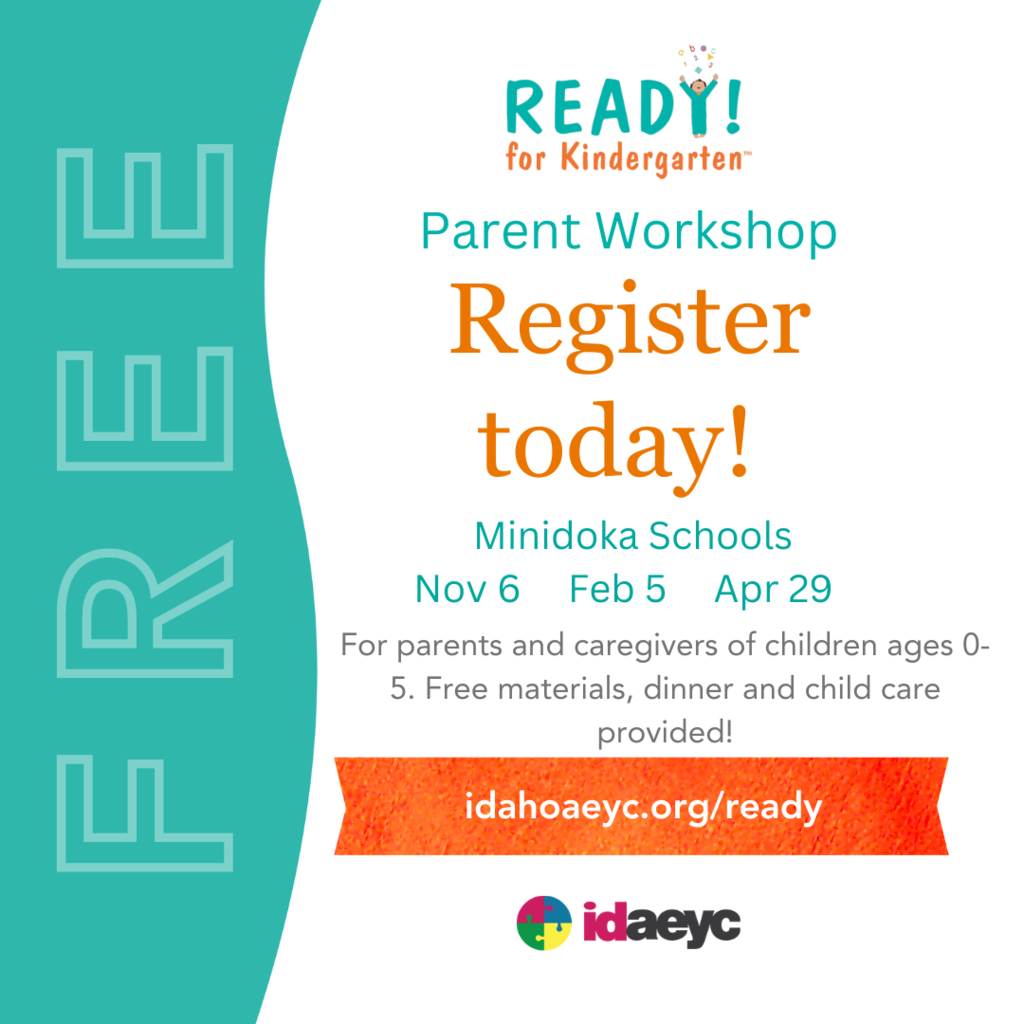 FREE

READY!
for Kindergarten™

Parent Workshop

Register today!

Minidoka Schools

Nov 6 Feb 5 Apr 29

For parents and caregivers of children ages 0-5. Free materials, dinner and child care provided!

idahoaeyc.org/ready

idaeyc